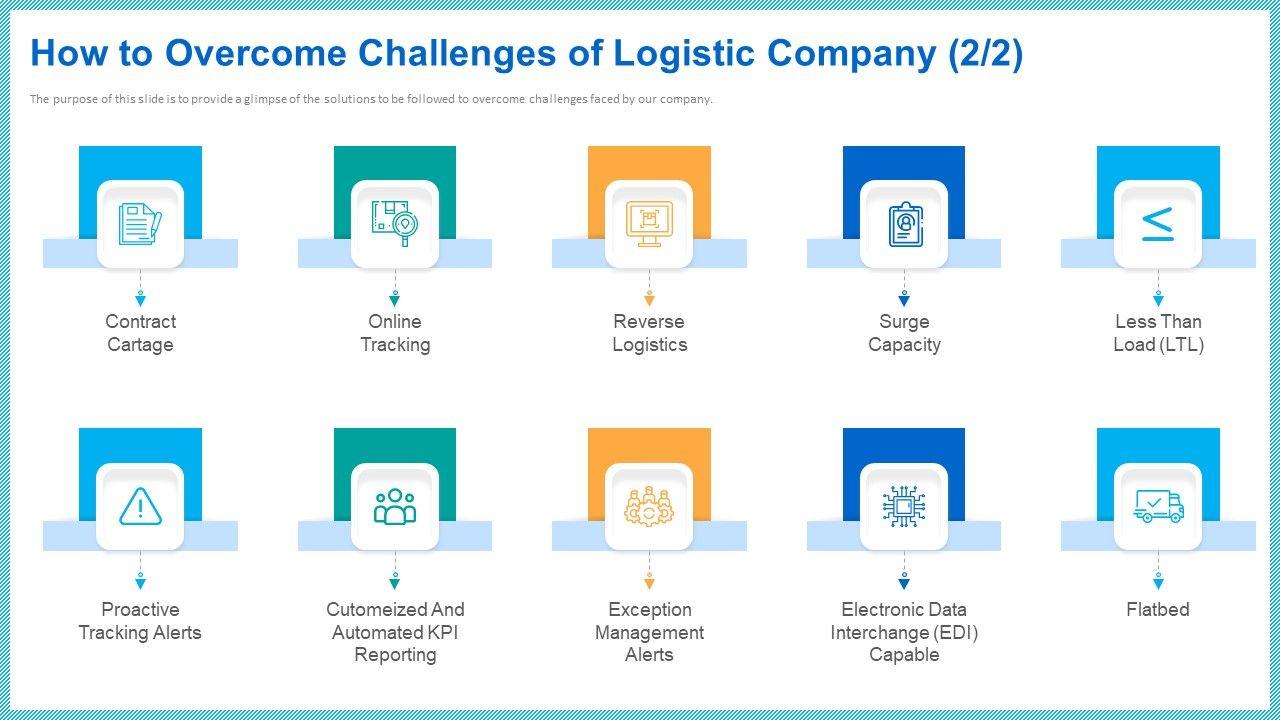 How to Overcome Challenges of Logistic Company (2/2)

The purpose of this slide is to provide a glimpse of the solutions to be followed to overcome challenges faced by our company.

Contract Cartage

Online Tracking

Reverse Logistics

Surge Capacity

Less Than Load (LTL)

Proactive Tracking Alerts

Cutomeized And Automated KPI Reporting

Exception Management Alerts

Electronic Data Interchange (EDI) Capable

Flatbed